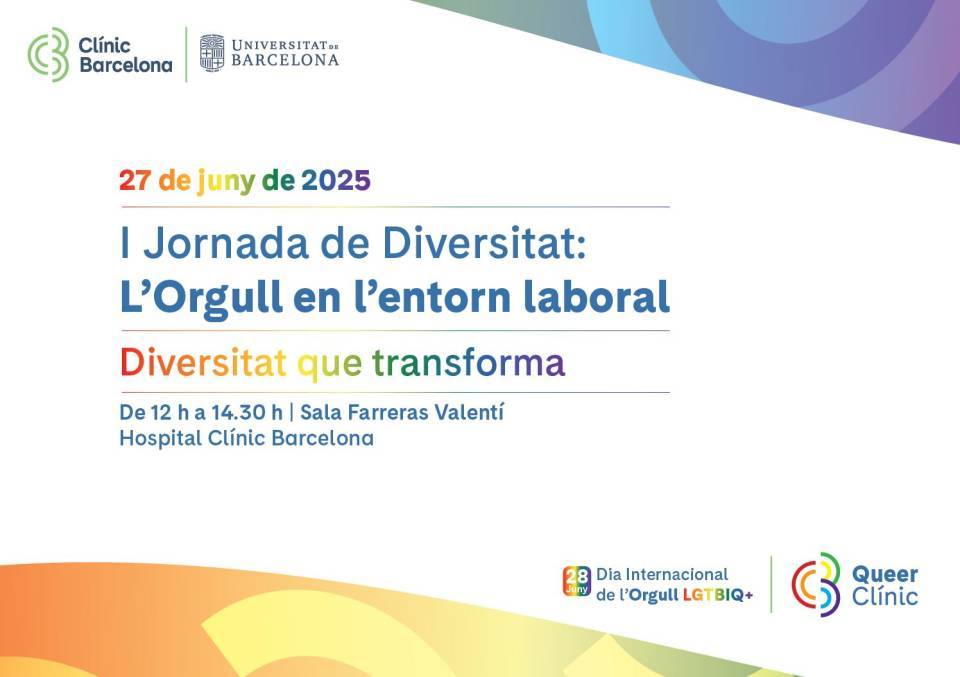 Clínic Barcelona
UNIVERSITAT DE BARCELONA

27 de juny de 2025

I Jornada de Diversitat:
L'Orgull en l'entorn laboral

Diversitat que transforma

De 12 h a 14.30 h | Sala Farreras Valentí
Hospital Clínic Barcelona

28 Juny Dia Internacional de l'Orgull LGTBIQ+

Queer Clínic